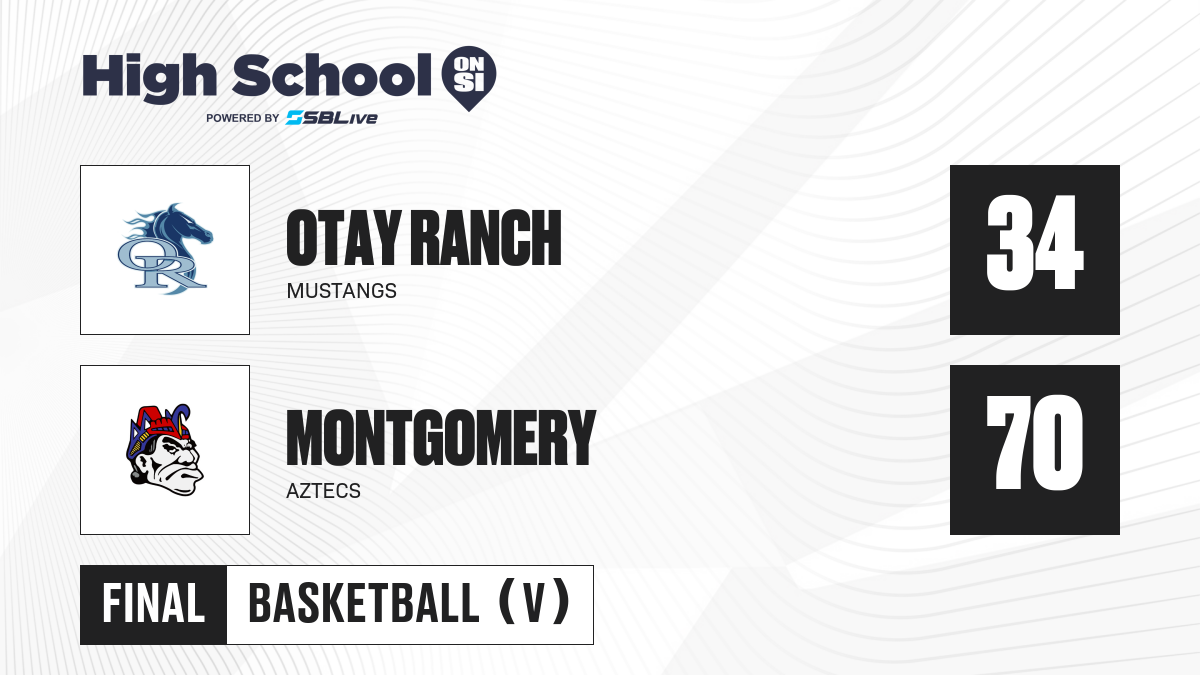 High School ON SI
POWERED BY SBLive

OR

OTAY RANCH
MUSTANGS

34

MONTGOMERY
AZTECS

70

FINAL BASKETBALL (V)